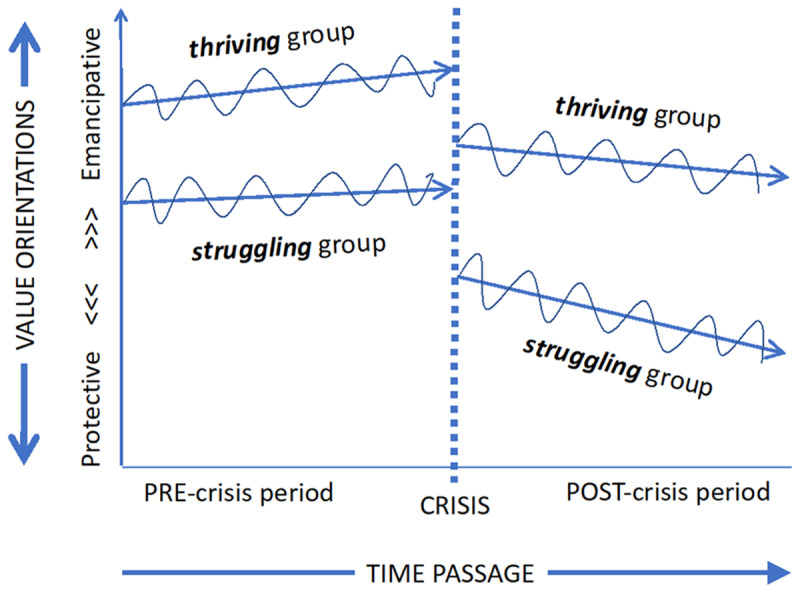 VALUE ORIENTATIONS

Protective <<< >>> Emancipative

thriving group

struggling group

thriving group

struggling group

PRE-crisis period

CRISIS

POST-crisis period

TIME PASSAGE